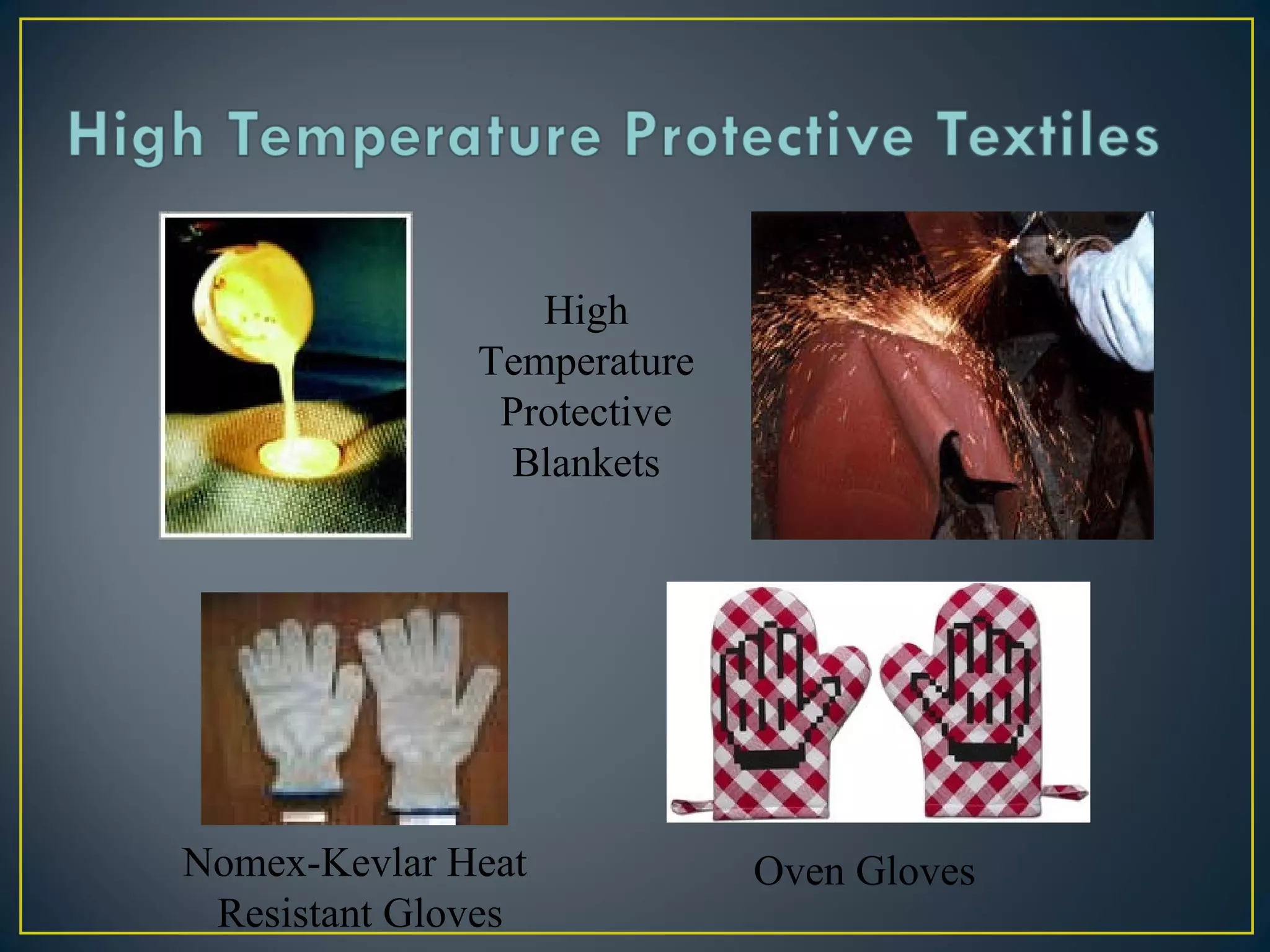 High Temperature Protective Textiles

High Temperature Protective Blankets

Nomex-Kevlar Heat Resistant Gloves

Oven Gloves